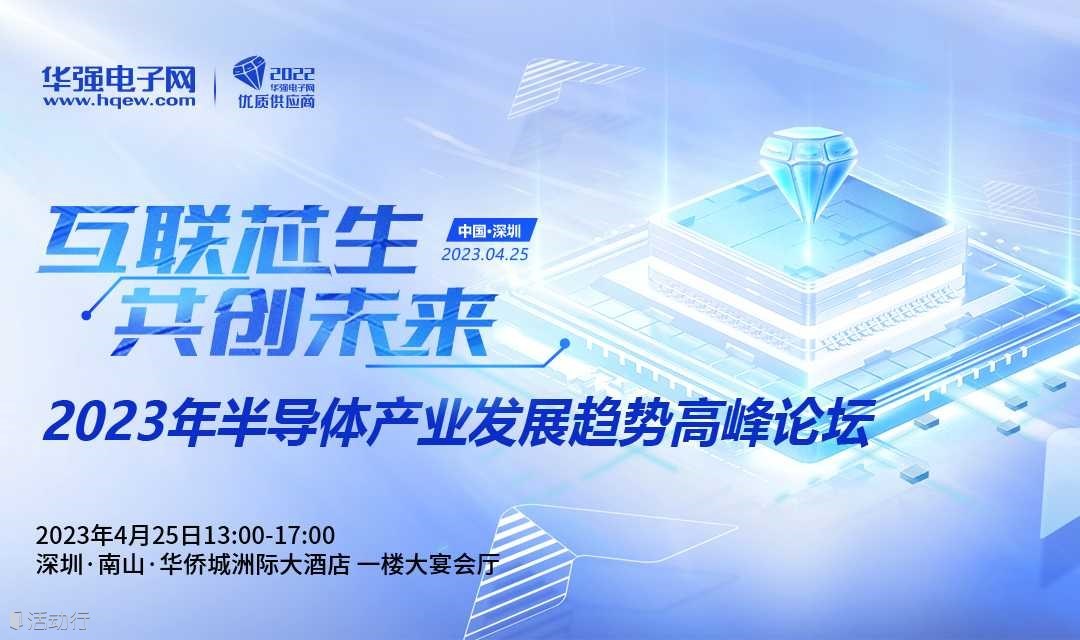 华强电子网
www.hqew.com

2022
华强电子网
优质供应商

互联芯生
共创未来

中国·深圳
2023.04.25

2023年半导体产业发展趋势高峰论坛

2023年4月25日13:00-17:00
深圳·南山·华侨城洲际大酒店 一楼大宴会厅

活动行